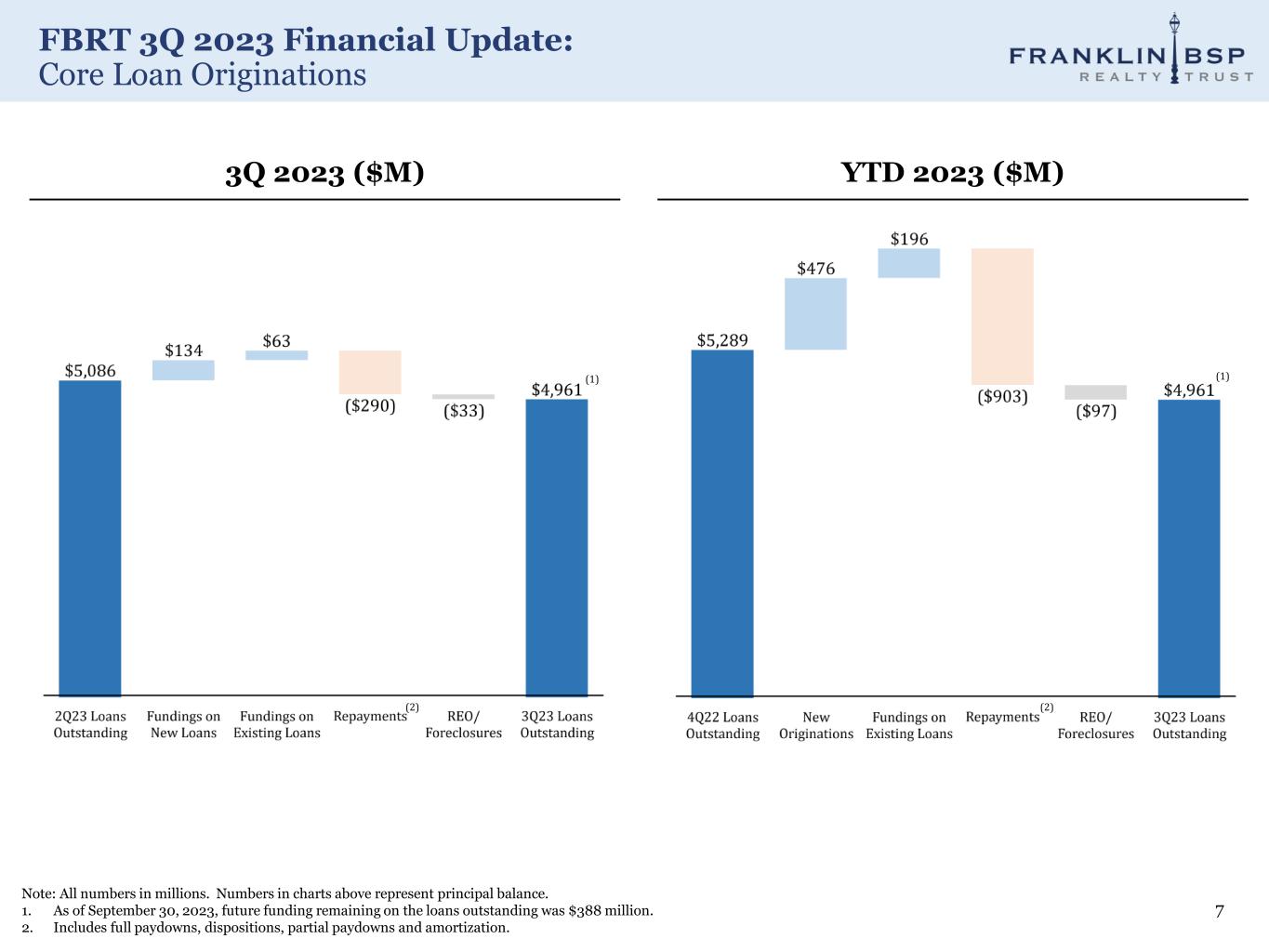 FBRT 3Q 2023 Financial Update:
Core Loan Originations

FRANKLIN BSP
REALTY TRUST

3Q 2023 ($M)

$5,086
$134
$63
($290)
($33)
$4,961 (1)

2Q23 Loans Outstanding
Fundings on New Loans
Fundings on Existing Loans
Repayments (2)
REO/ Foreclosures
3Q23 Loans Outstanding

YTD 2023 ($M)

$5,289
$476
$196
($903)
($97)
$4,961 (1)

4Q22 Loans Outstanding
New Originations
Fundings on Existing Loans
Repayments (2)
REO/ Foreclosures
3Q23 Loans Outstanding

Note: All numbers in millions. Numbers in charts above represent principal balance.
1. As of September 30, 2023, future funding remaining on the loans outstanding was $388 million.
2. Includes full paydowns, dispositions, partial paydowns and amortization.

7